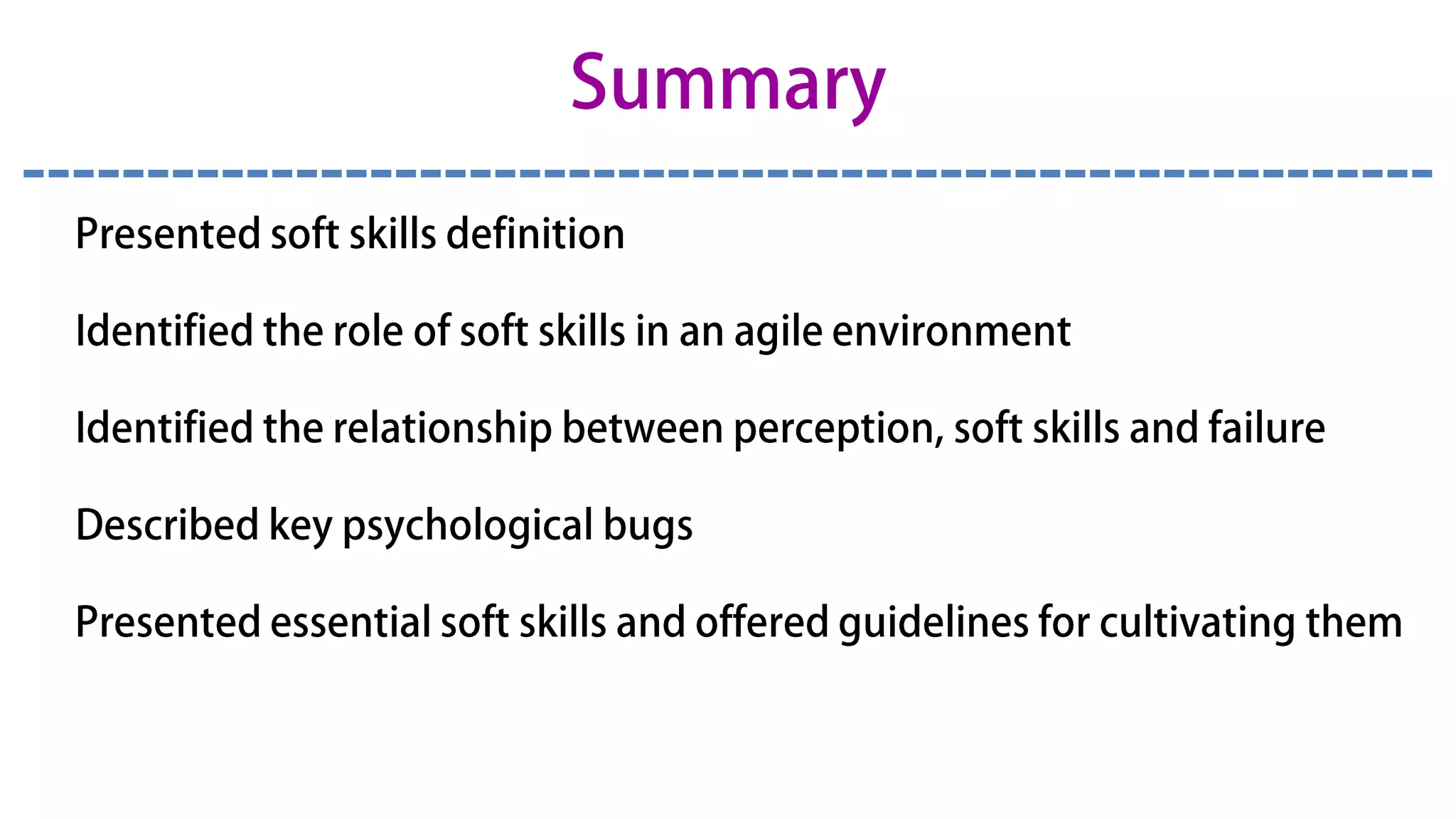 Summary

Presented soft skills definition

Identified the role of soft skills in an agile environment

Identified the relationship between perception, soft skills and failure

Described key psychological bugs

Presented essential soft skills and offered guidelines for cultivating them